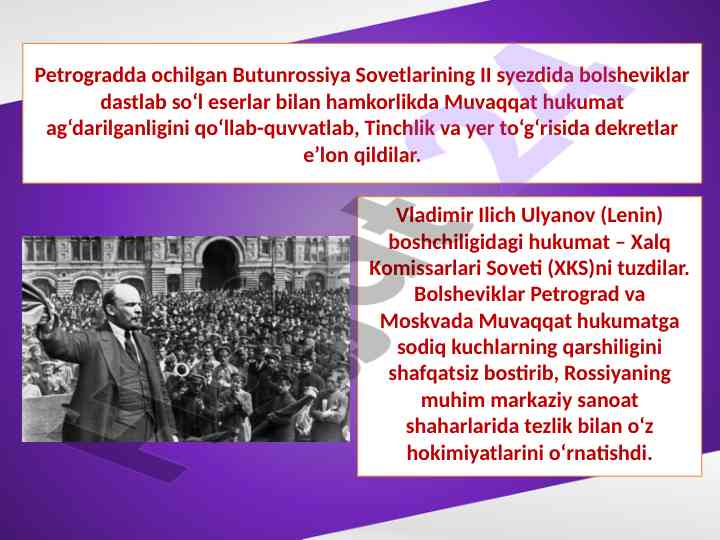 Petrogradda ochilgan Butunrossiya Sovetlarining II syezdida bolsheviklar dastlab so‘l eserlar bilan hamkorlikda Muvaqqat hukumat ag‘darilganligini qo‘llab-quvvatlab, Tinchlik va yer to‘g‘risida dekretlar e’lon qildilar.

Vladimir Ilich Ulyanov (Lenin) boshchiligidagi hukumat – Xalq Komissarlari Soveti (XKS)ni tuzdilar. Bolsheviklar Petrograd va Moskvada Muvaqqat hukumatga sodiq kuchlarning qarshiligini shafqatsiz bostirib, Rossiyaning muhim markaziy sanoat shaharlarida tezlik bilan o‘z hokimiyatlarini o‘rnatishdi.